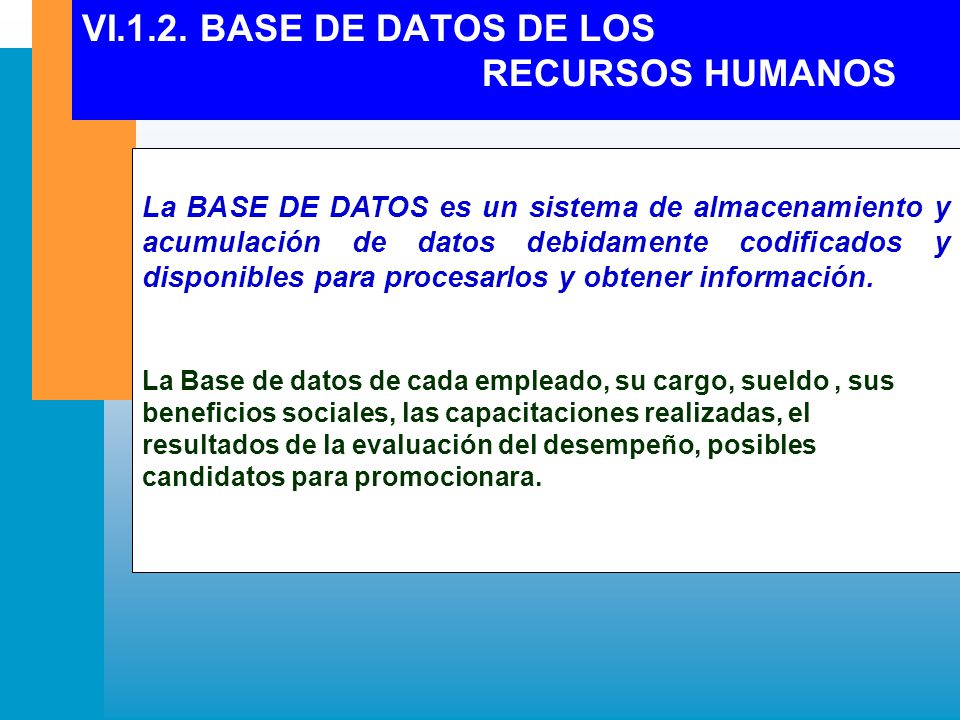 VI.1.2. BASE DE DATOS DE LOS RECURSOS HUMANOS

La BASE DE DATOS es un sistema de almacenamiento y acumulación de datos debidamente codificados y disponibles para procesarlos y obtener información.

La Base de datos de cada empleado, su cargo, sueldo , sus beneficios sociales, las capacitaciones realizadas, el resultados de la evaluación del desempeño, posibles candidatos para promocionara.